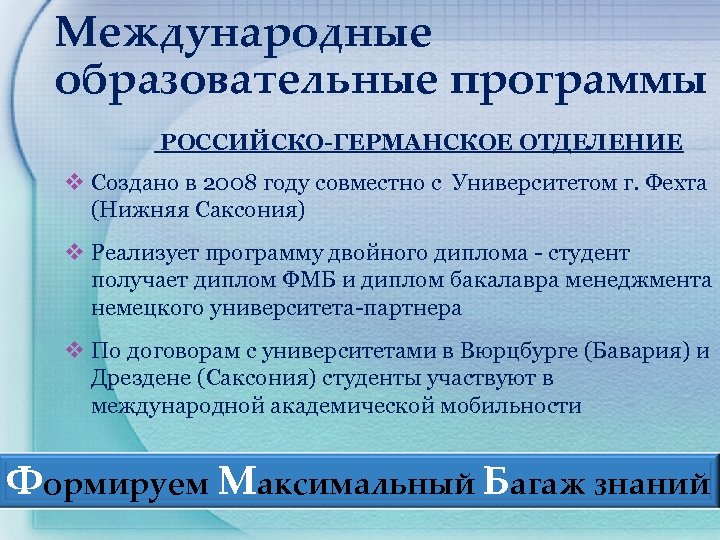 Международные образовательные программы

РОССИЙСКО-ГЕРМАНСКОЕ ОТДЕЛЕНИЕ

❖ Создано в 2008 году совместно с Университетом г. Фехта (Нижняя Саксония)

❖ Реализует программу двойного диплома - студент получает диплом ФМБ и диплом бакалавра менеджмента немецкого университета-партнера

❖ По договорам с университетами в Вюрцбурге (Бавария) и Дрездене (Саксония) студенты участвуют в международной академической мобильности

Формируем Максимальный Багаж знаний